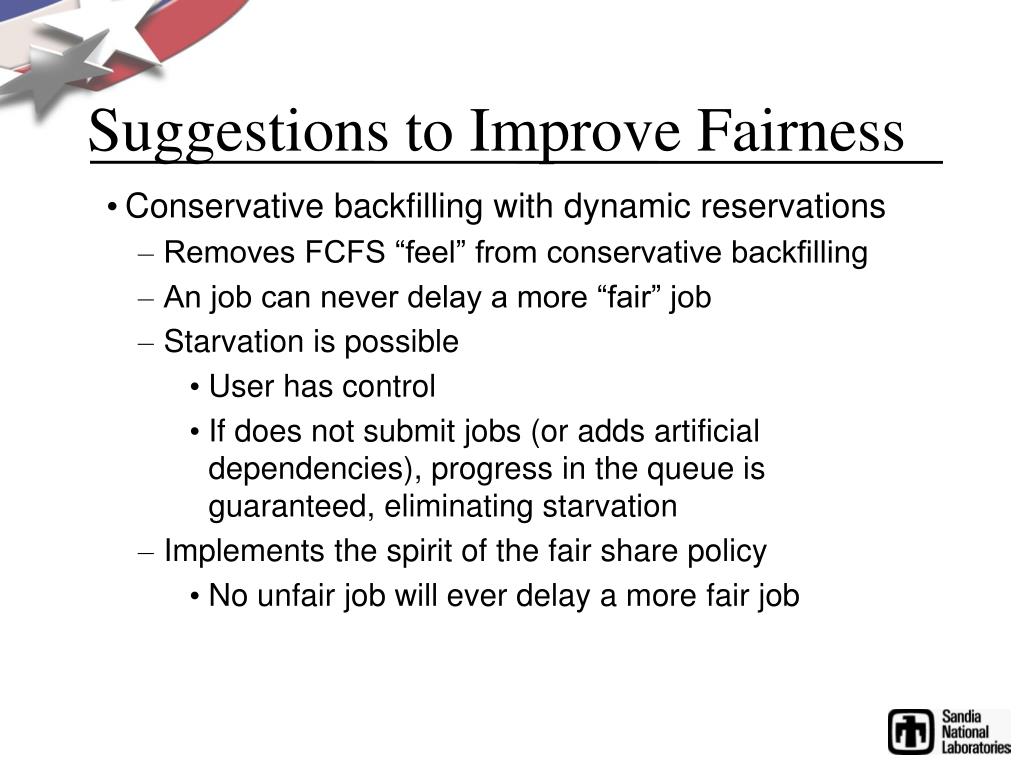 Suggestions to Improve Fairness

• Conservative backfilling with dynamic reservations
– Removes FCFS “feel” from conservative backfilling
– An job can never delay a more “fair” job
– Starvation is possible
• User has control
• If does not submit jobs (or adds artificial dependencies), progress in the queue is guaranteed, eliminating starvation
– Implements the spirit of the fair share policy
• No unfair job will ever delay a more fair job

Sandia National Laboratories